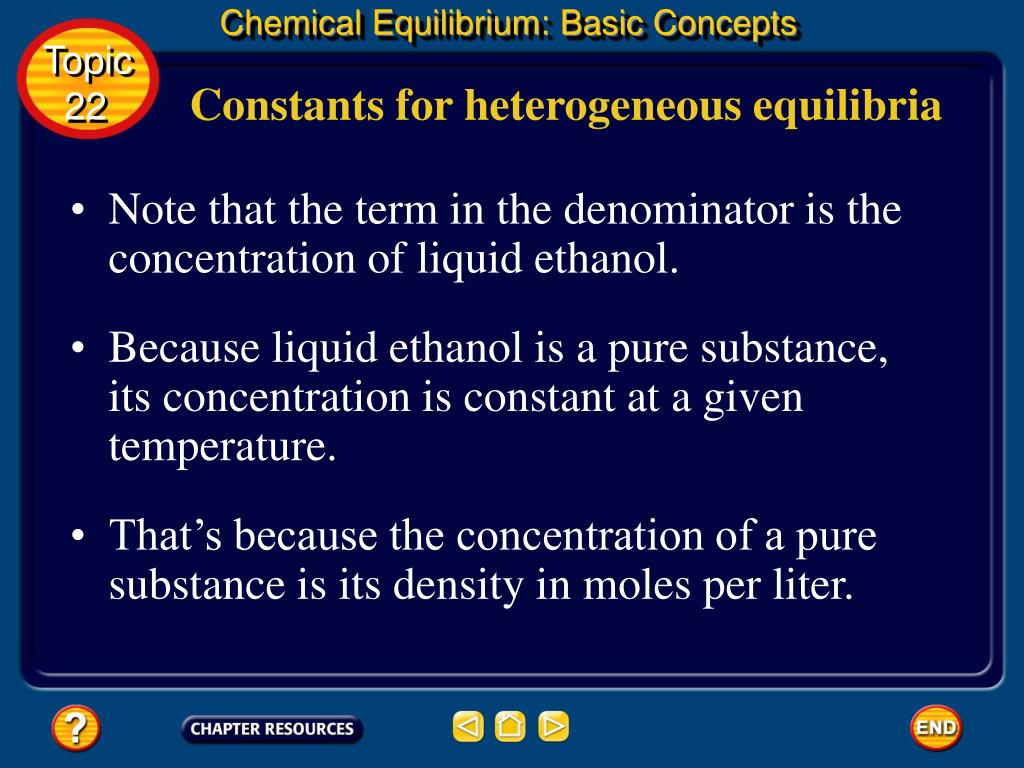 Chemical Equilibrium: Basic Concepts

Topic 22

Constants for heterogeneous equilibria

• Note that the term in the denominator is the concentration of liquid ethanol.

• Because liquid ethanol is a pure substance, its concentration is constant at a given temperature.

• That's because the concentration of a pure substance is its density in moles per liter.

?

CHAPTER RESOURCES

END